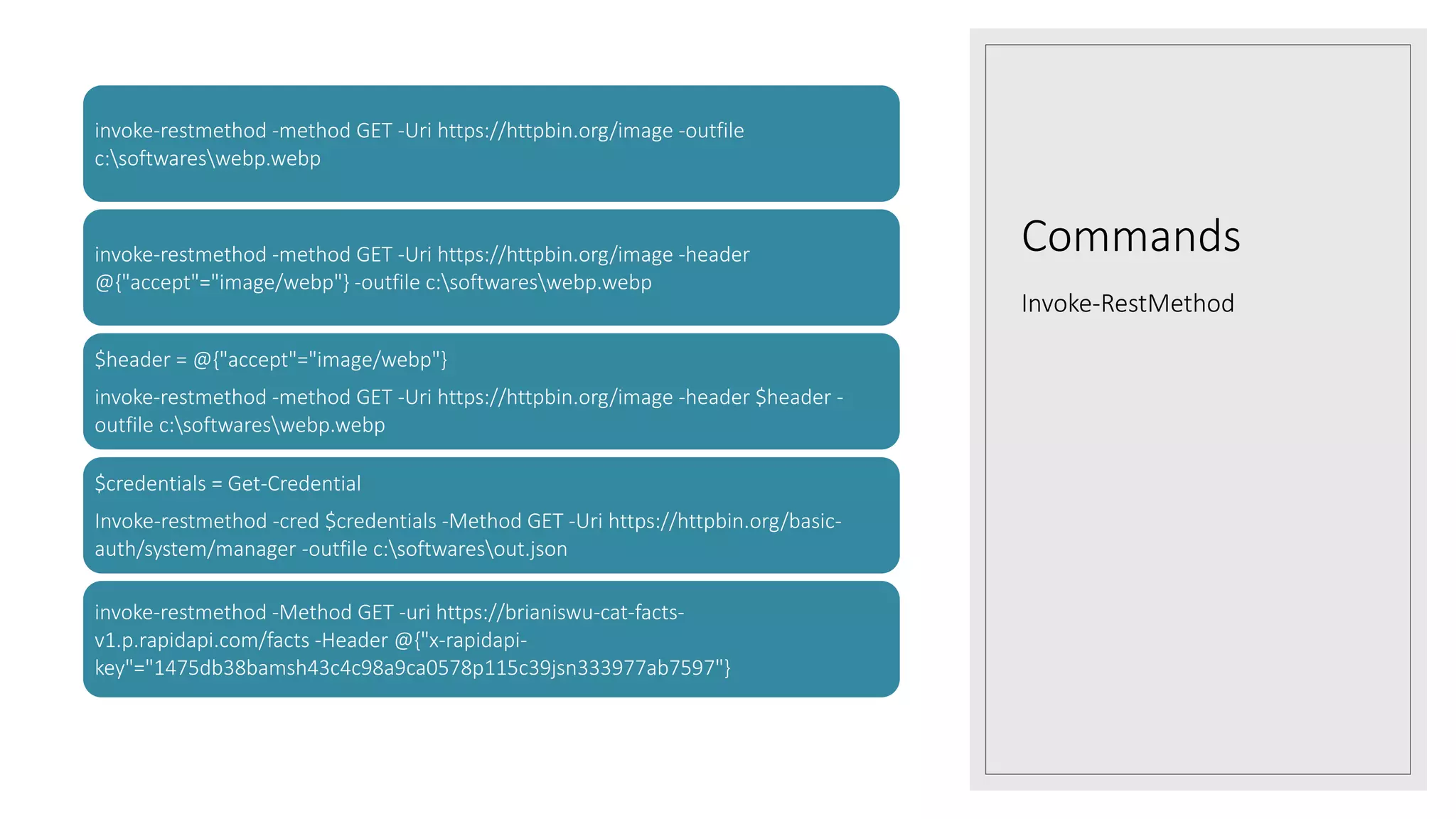 invoke-restmethod -method GET -Uri https://httpbin.org/image -outfile c:\softwares\webp.webp

invoke-restmethod -method GET -Uri https://httpbin.org/image -header @{"accept"="image/webp"} -outfile c:\softwares\webp.webp

$header = @{"accept"="image/webp"}

invoke-restmethod -method GET -Uri https://httpbin.org/image -header $header -outfile c:\softwares\webp.webp

$credentials = Get-Credential

Invoke-restmethod -cred $credentials -Method GET -Uri https://httpbin.org/basic-auth/system/manager -outfile c:\softwares\out.json

invoke-restmethod -Method GET -uri https://brianiswu-cat-facts-v1.p.rapidapi.com/facts -Header @{"x-rapidapi-key"="1475db38bamsh43c4c98a9ca0578p115c39jsn333977ab7597"}

Commands

Invoke-RestMethod